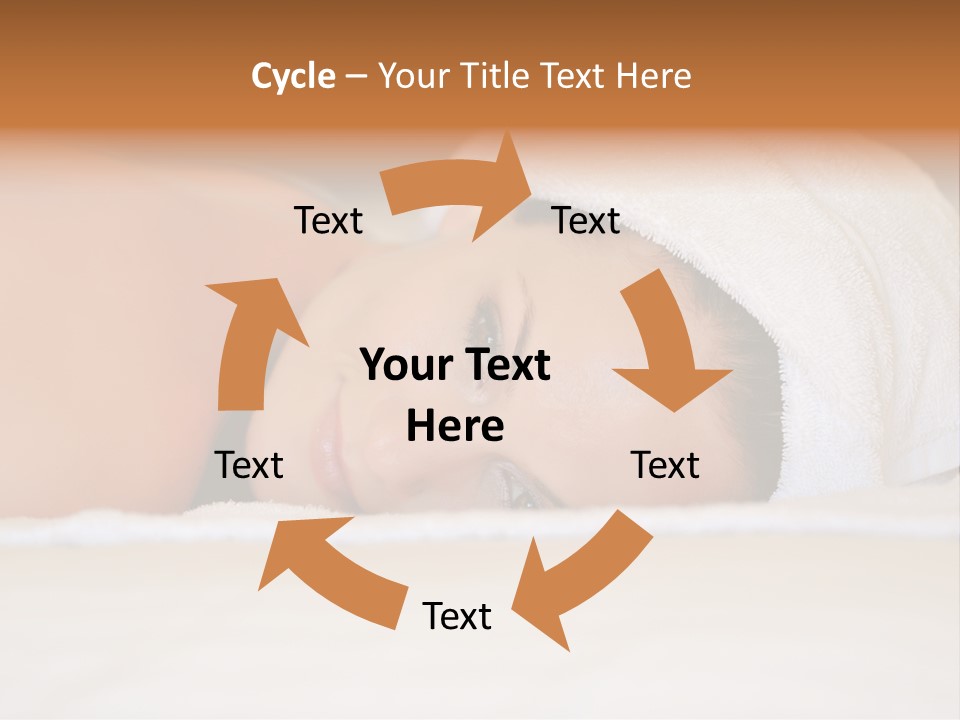 Cycle – Your Title Text Here

Text

Text

Your Text Here

Text

Text

Text